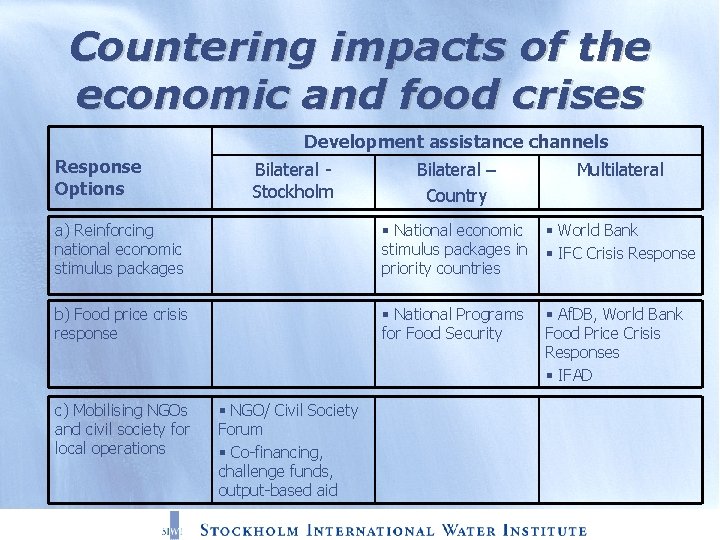 Countering impacts of the economic and food crises

| Response Options | Development assistance channels | | |
|---|---|---|---|
| | Bilateral - Stockholm | Bilateral – Country | Multilateral |
| a) Reinforcing national economic stimulus packages | | ▪ National economic stimulus packages in priority countries | ▪ World Bank ▪ IFC Crisis Response |
| b) Food price crisis response | | ▪ National Programs for Food Security | ▪ AfDB, World Bank Food Price Crisis Responses ▪ IFAD |
| c) Mobilising NGOs and civil society for local operations | ▪ NGO/ Civil Society Forum ▪ Co-financing, challenge funds, output-based aid | | |

SIWI STOCKHOLM INTERNATIONAL WATER INSTITUTE